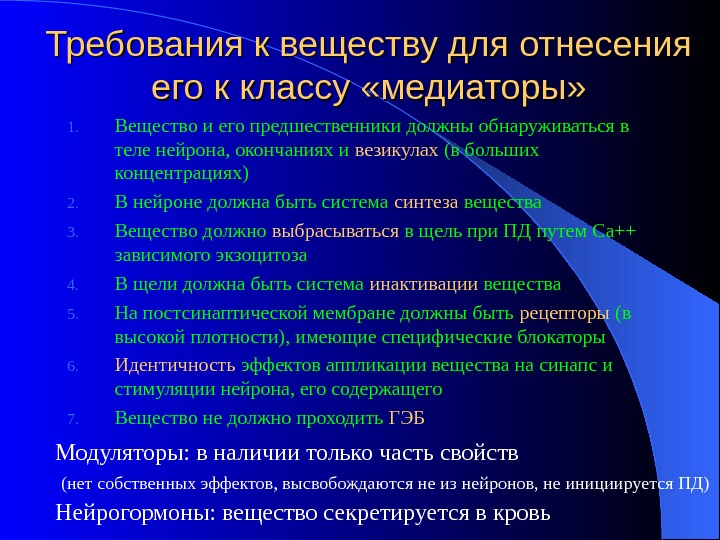 Требования к веществу для отнесения его к классу «медиаторы»

1. Вещество и его предшественники должны обнаруживаться в теле нейрона, окончаниях и везикулах (в больших концентрациях)
2. В нейроне должна быть система синтеза вещества
3. Вещество должно выбрасываться в щель при ПД путем Са++ зависимого экзоцитоза
4. В щели должна быть система инактивации вещества
5. На постсинаптической мембране должны быть рецепторы (в высокой плотности), имеющие специфические блокаторы
6. Идентичность эффектов аппликации вещества на синапс и стимуляции нейрона, его содержащего
7. Вещество не должно проходить ГЭБ

Модуляторы: в наличии только часть свойств

(нет собственных эффектов, высвобождаются не из нейронов, не инициируется ПД)

Нейрогормоны: вещество секретируется в кровь